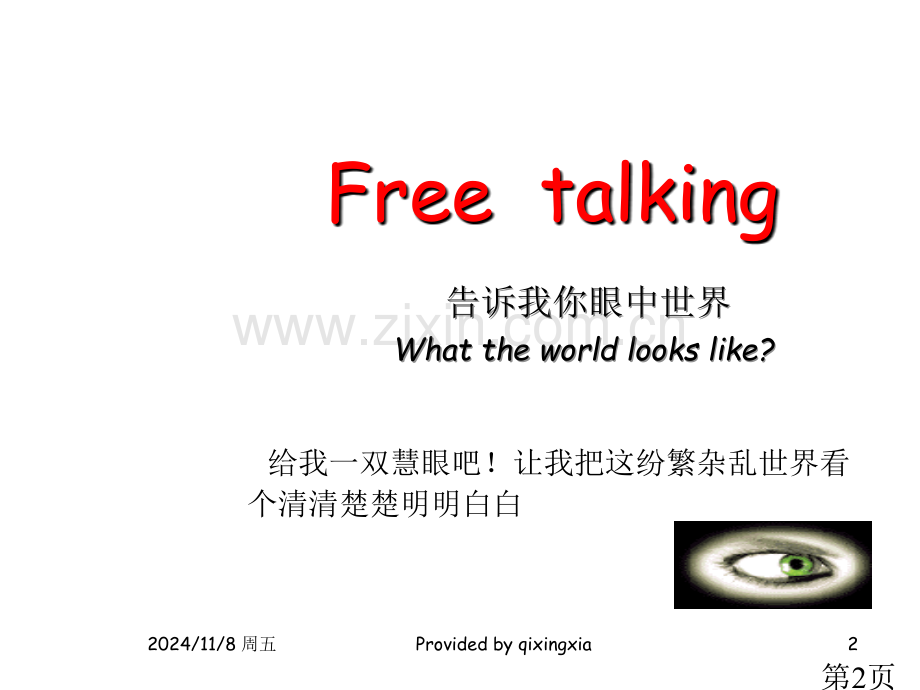 Free talking

告诉我你眼中世界

www.zixin.com.cn

What the world looks like?

给我一双慧眼吧！让我把这纷繁杂乱世界看个清清楚楚明明白白

2024/11/8 周五

Provided by qixingxia

2

第2页